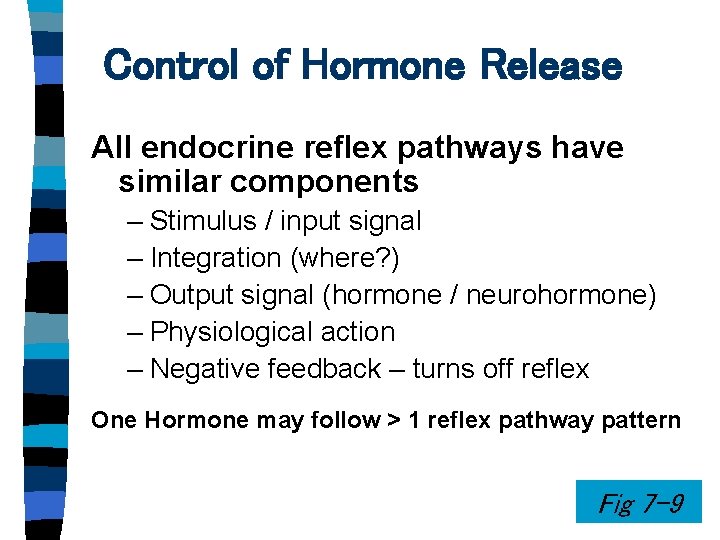 Control of Hormone Release

All endocrine reflex pathways have similar components

– Stimulus / input signal
– Integration (where?)
– Output signal (hormone / neurohormone)
– Physiological action
– Negative feedback – turns off reflex

One Hormone may follow > 1 reflex pathway pattern

Fig 7–9